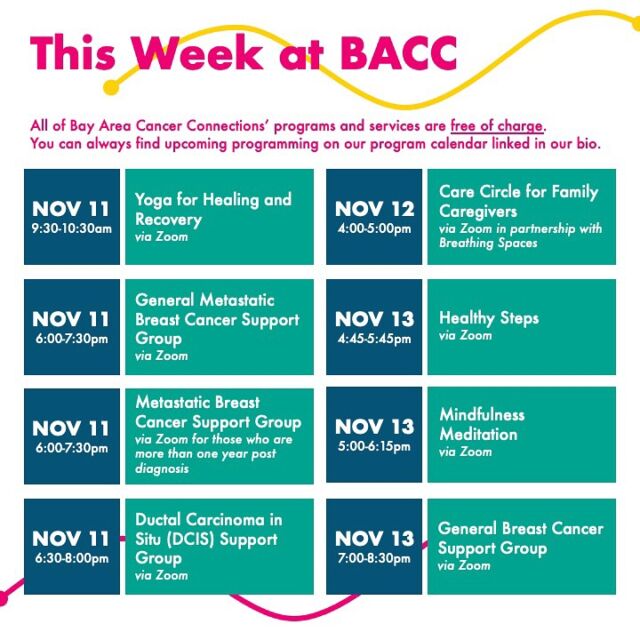 This Week at BACC

All of Bay Area Cancer Connections' programs and services are free of charge. You can always find upcoming programming on our program calendar linked in our bio.

NOV 11
9:30-10:30am

Yoga for Healing and Recovery
via Zoom

NOV 11
6:00-7:30pm

General Metastatic Breast Cancer Support Group
via Zoom

NOV 11
6:00-7:30pm

Metastatic Breast Cancer Support Group
via Zoom for those who are more than one year post diagnosis

NOV 11
6:30-8:00pm

Ductal Carcinoma in Situ (DCIS) Support Group
via Zoom

NOV 12
4:00-5:00pm

Care Circle for Family Caregivers
via Zoom in partnership with Breathing Spaces

NOV 13
4:45-5:45pm

Healthy Steps
via Zoom

NOV 13
5:00-6:15pm

Mindfulness Meditation
via Zoom

NOV 13
7:00-8:30pm

General Breast Cancer Support Group
via Zoom